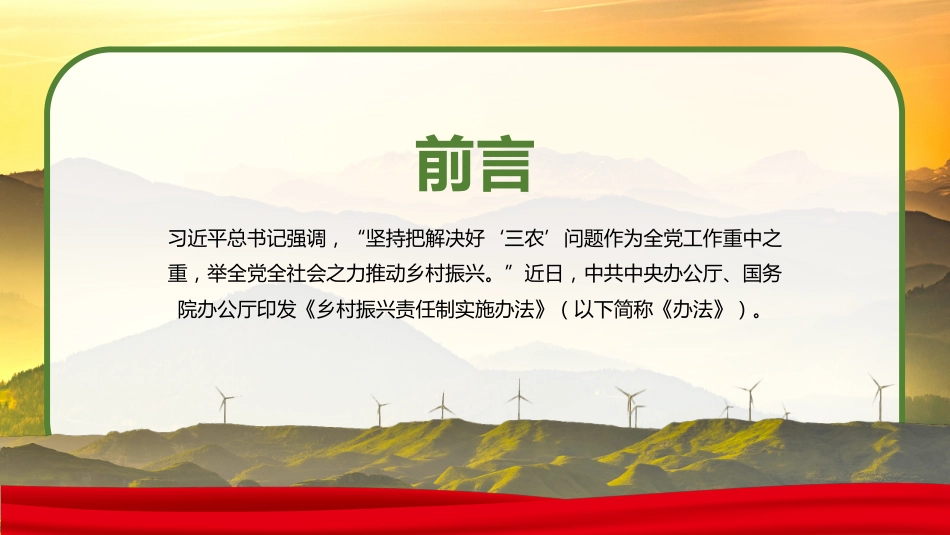 前言

习近平总书记强调，“坚持把解决好‘三农’问题作为全党工作重中之重，举全党全社会之力推动乡村振兴。”近日，中共中央办公厅、国务院办公厅印发《乡村振兴责任制实施办法》（以下简称《办法》）。